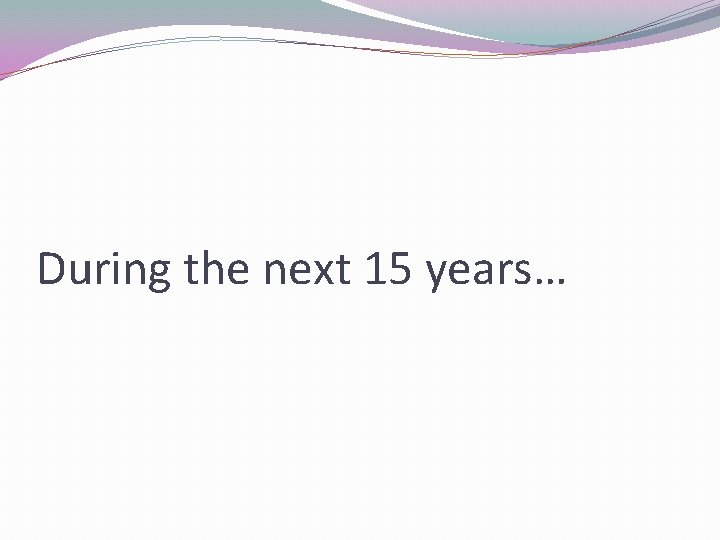 During the next 15 years…